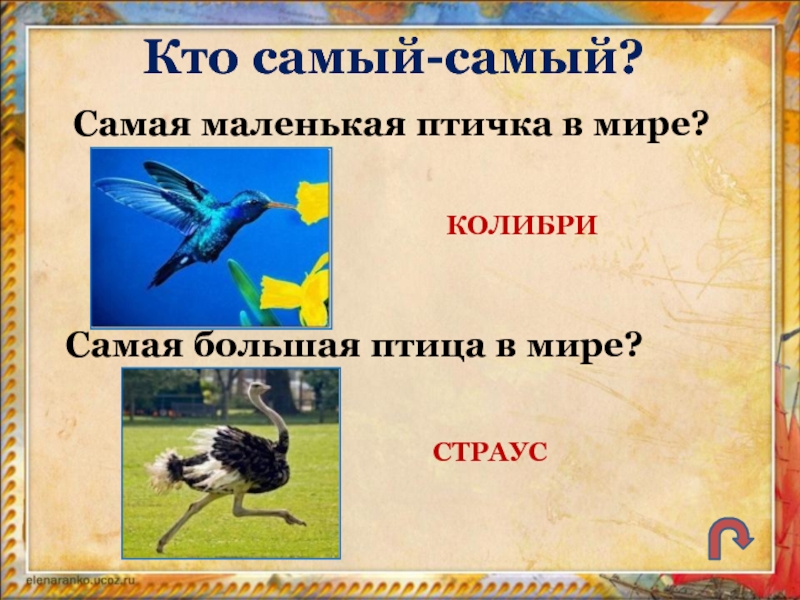 Кто самый-самый?

Самая маленькая птичка в мире?

КОЛИБРИ

Самая большая птица в мире?

СТРАУС

elenaranko.ucoz.ru